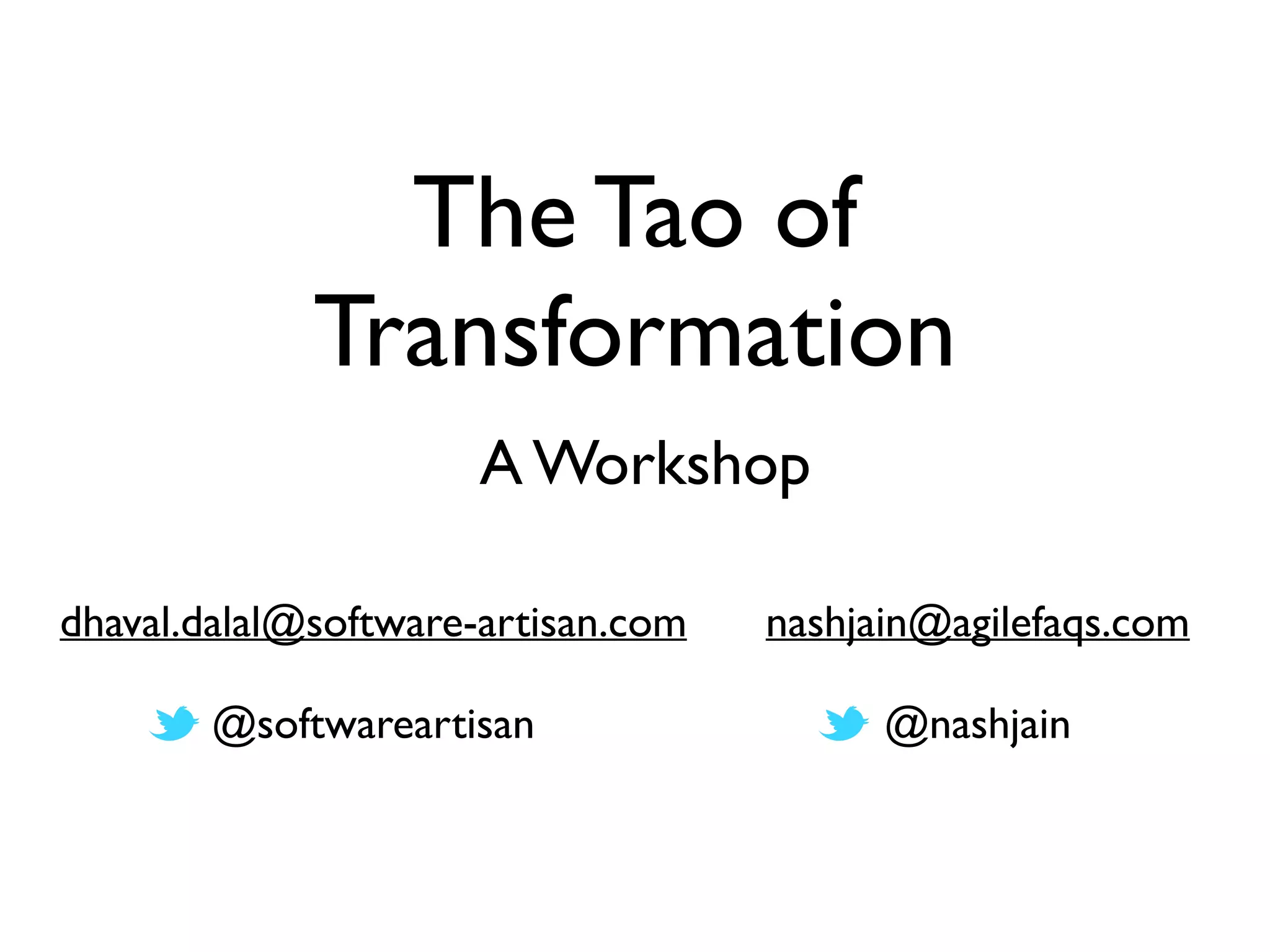 The Tao of Transformation

A Workshop

dhaval.dalal@software-artisan.com

@softwareartisan

nashjain@agilefaqs.com

@nashjain